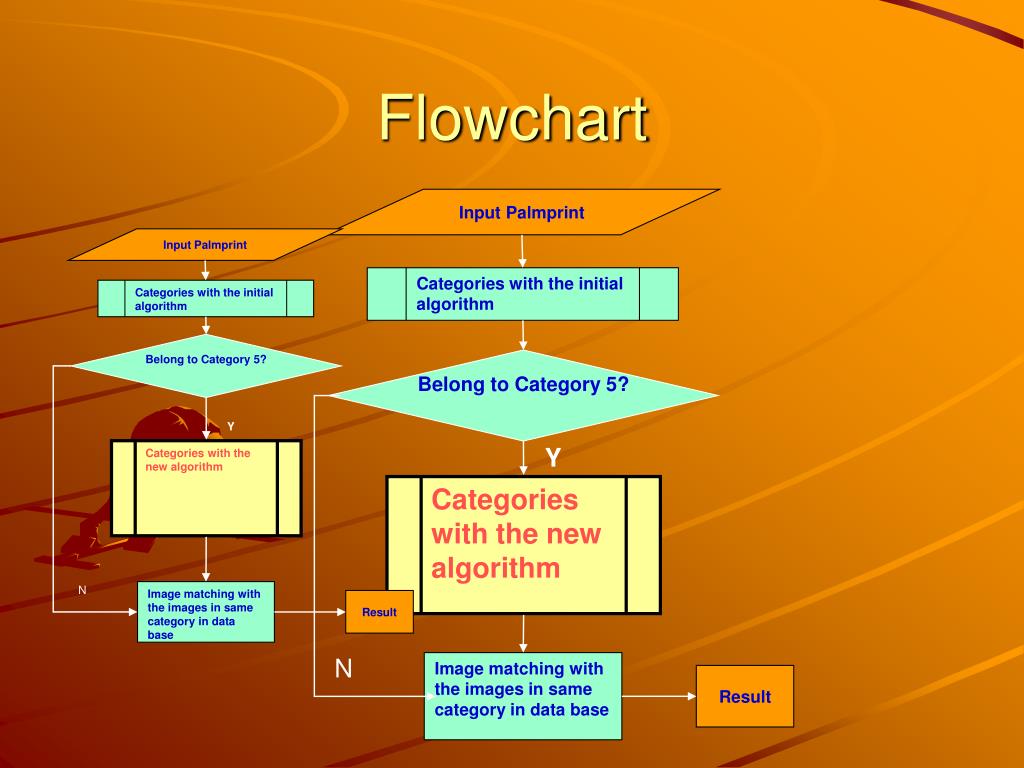 Flowchart

Input Palmprint

Categories with the initial algorithm

Belong to Category 5?

Y

Categories with the new algorithm

N

Image matching with the images in same category in data base

Result

Input Palmprint

Categories with the initial algorithm

Belong to Category 5?

Y

Categories with the new algorithm

N

Image matching with the images in same category in data base

Result